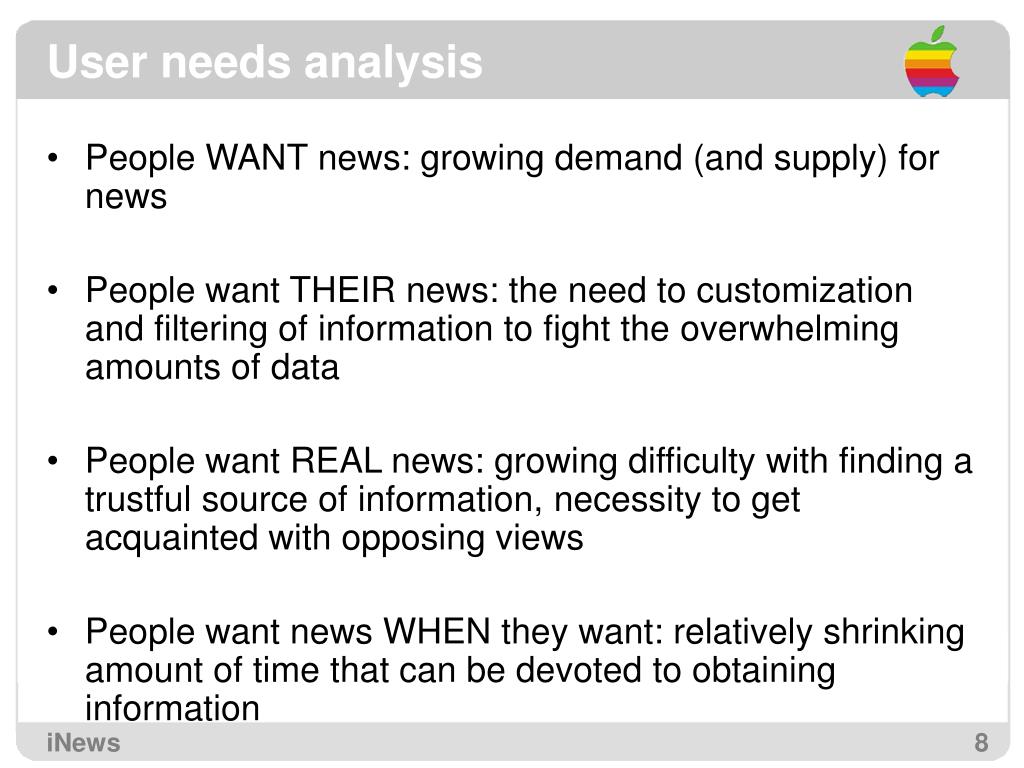 User needs analysis

• People WANT news: growing demand (and supply) for news

• People want THEIR news: the need to customization and filtering of information to fight the overwhelming amounts of data

• People want REAL news: growing difficulty with finding a trustful source of information, necessity to get acquainted with opposing views

• People want news WHEN they want: relatively shrinking amount of time that can be devoted to obtaining information

iNews

8